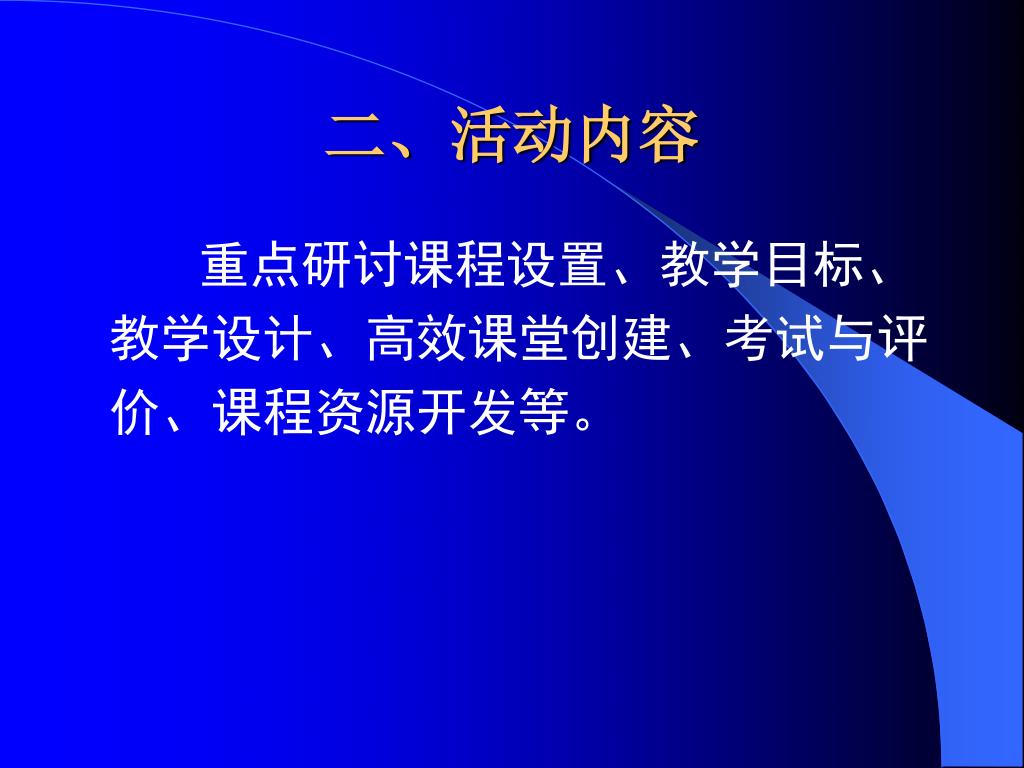 二、活动内容

重点研讨课程设置、教学目标、教学设计、高效课堂创建、考试与评价、课程资源开发等。